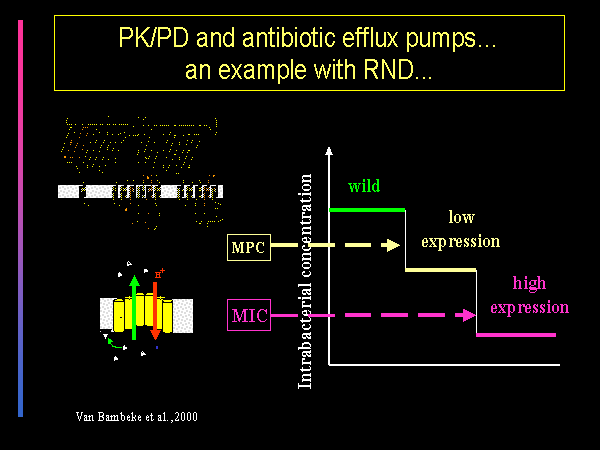 PK/PD and antibiotic efflux pumps... an example with RND...

$H^+$

Intrabacterial concentration

wild

low expression

high expression

MPC

MIC

Van Bambeke et al.,2000